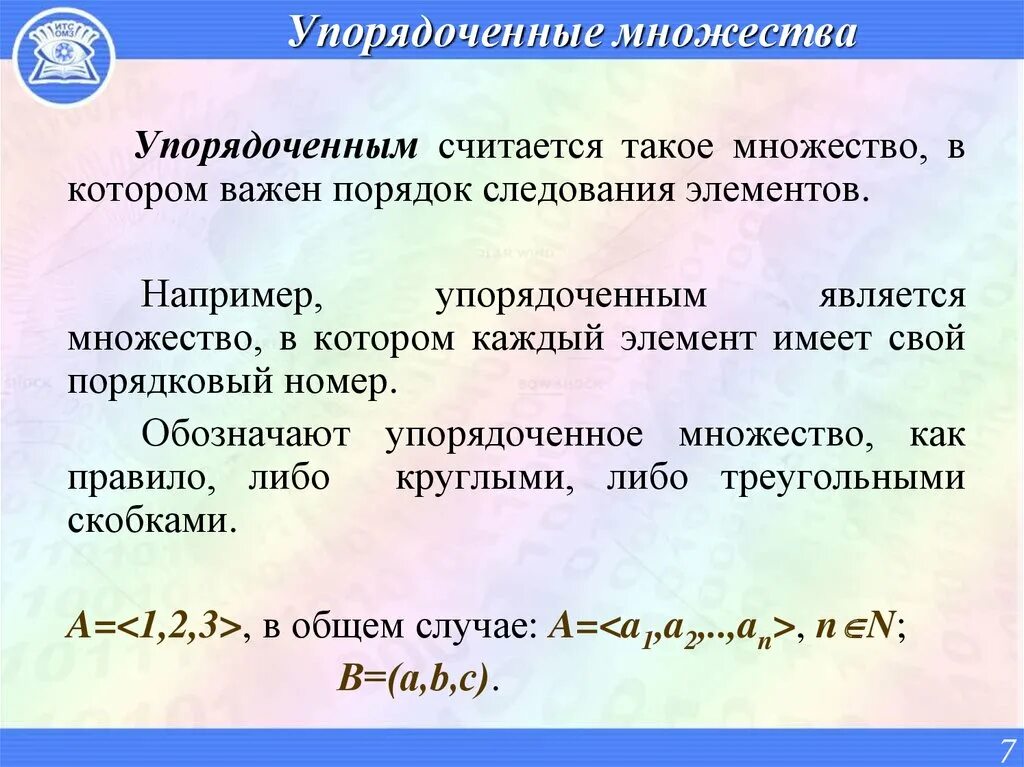 ИТС ОМЗ

Упорядоченные множества

Упорядоченным считается такое множество, в котором важен порядок следования элементов.

Например, упорядоченным является множество, в котором каждый элемент имеет свой порядковый номер.

Обозначают упорядоченное множество, как правило, либо круглыми, либо треугольными скобками.

$A=<1,2,3>$, в общем случае: $A=<a_1,a_2,..,a_n>$, $n \in N$;

$B=(a,b,c)$.

7